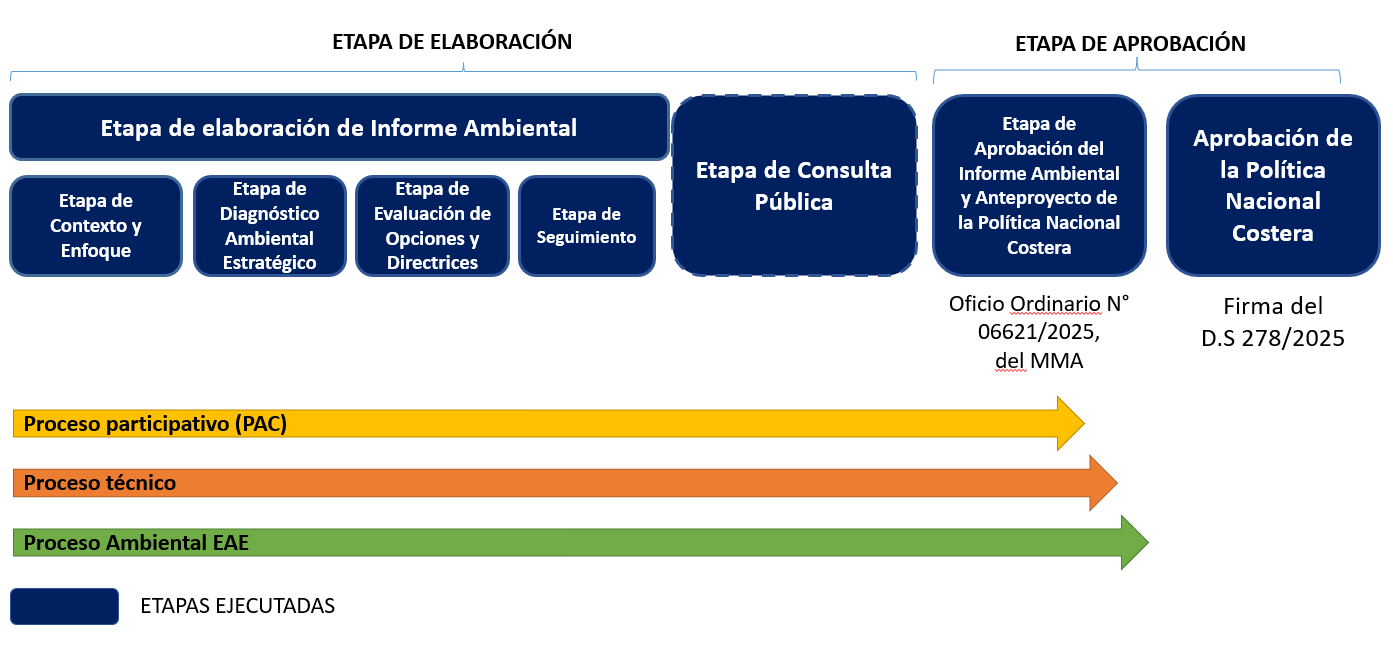 ETAPA DE ELABORACIÓN

ETAPA DE APROBACIÓN

Etapa de elaboración de Informe Ambiental

Etapa de Contexto y Enfoque

Etapa de Diagnóstico Ambiental Estratégico

Etapa de Evaluación de Opciones y Directrices

Etapa de Seguimiento

Etapa de Consulta Pública

Etapa de Aprobación del Informe Ambiental y Anteproyecto de la Política Nacional Costera

Aprobación de la Política Nacional Costera

Oficio Ordinario N° 06621/2025, del MMA

Firma del D.S 278/2025

Proceso participativo (PAC)

Proceso técnico

Proceso Ambiental EAE

ETAPAS EJECUTADAS